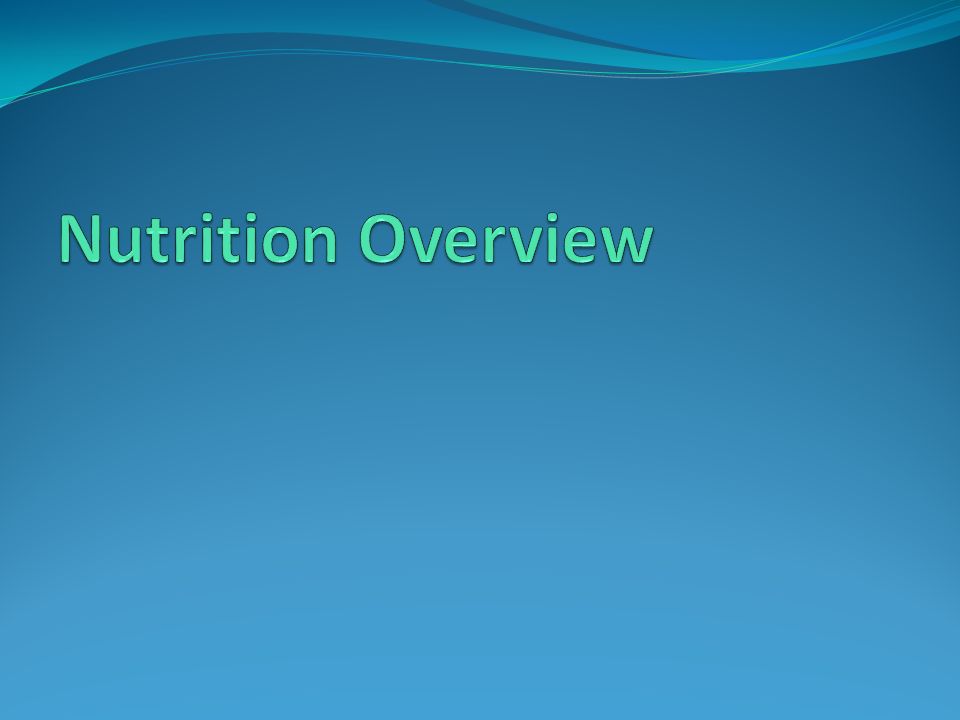 Nutrition Overview